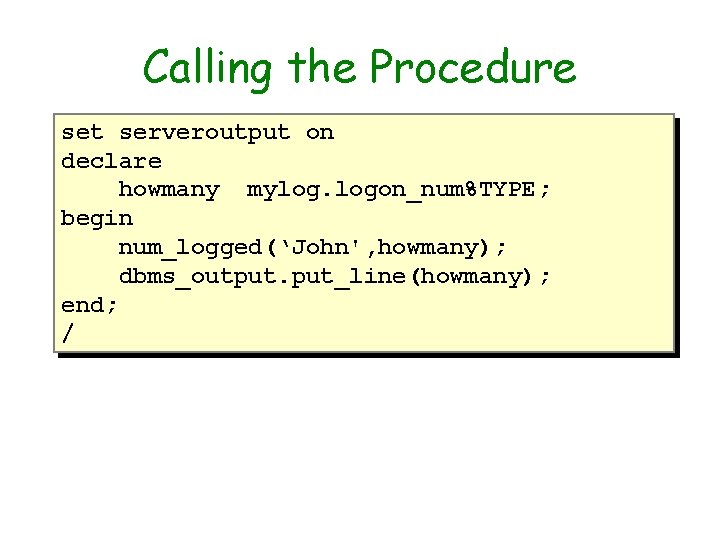 Calling the Procedure

set serveroutput on
declare
    howmany  mylog.logon_num%TYPE;
begin
    num_logged(‘John',howmany);
    dbms_output.put_line(howmany);
end;
/